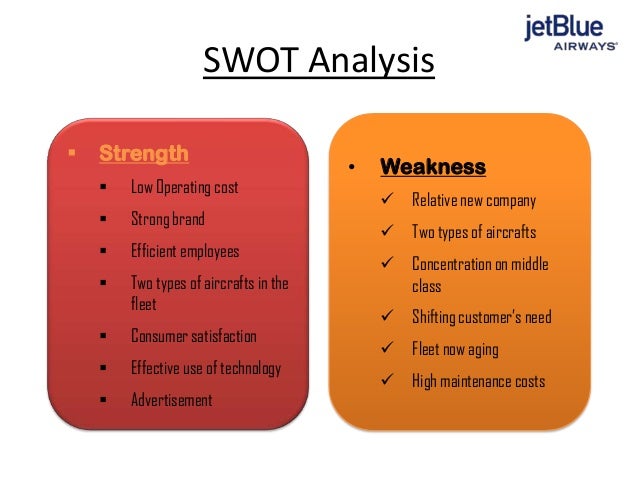 jetBlue
AIRWAYS®

SWOT Analysis

▪ Strength
▪ Low Operating cost
▪ Strong brand
▪ Efficient employees
▪ Two types of aircrafts in the fleet
▪ Consumer satisfaction
▪ Effective use of technology
▪ Advertisement

• Weakness
✓ Relative new company
✓ Two types of aircrafts
✓ Concentration on middle class
✓ Shifting customer's need
✓ Fleet now aging
✓ High maintenance costs